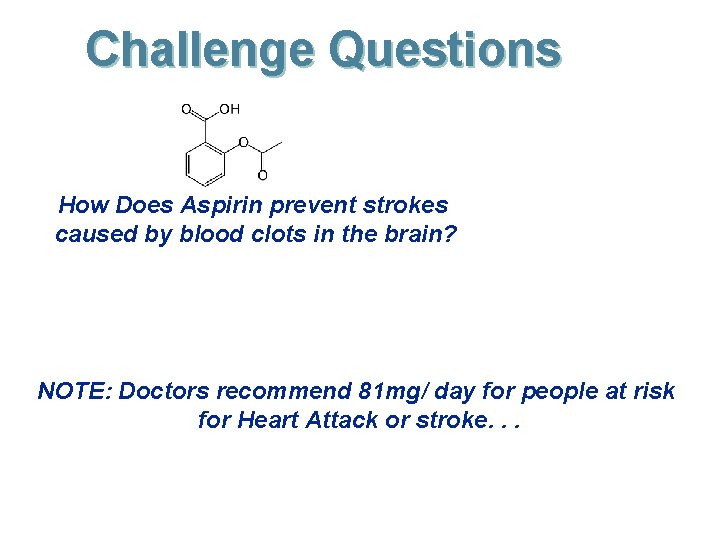 Challenge Questions

O OH

O

O

How Does Aspirin prevent strokes caused by blood clots in the brain?

NOTE: Doctors recommend 81mg/ day for people at risk for Heart Attack or stroke. . .